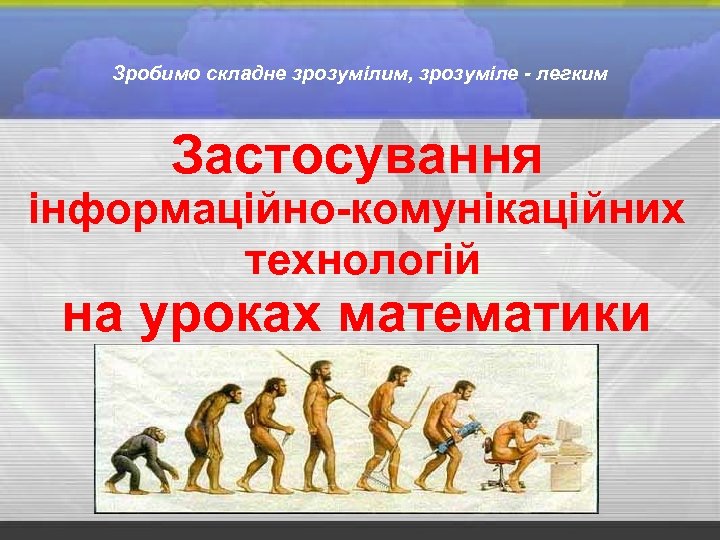 Зробимо складне зрозумілим, зрозуміле - легким

Застосування інформаційно-комунікаційних технологій на уроках математики